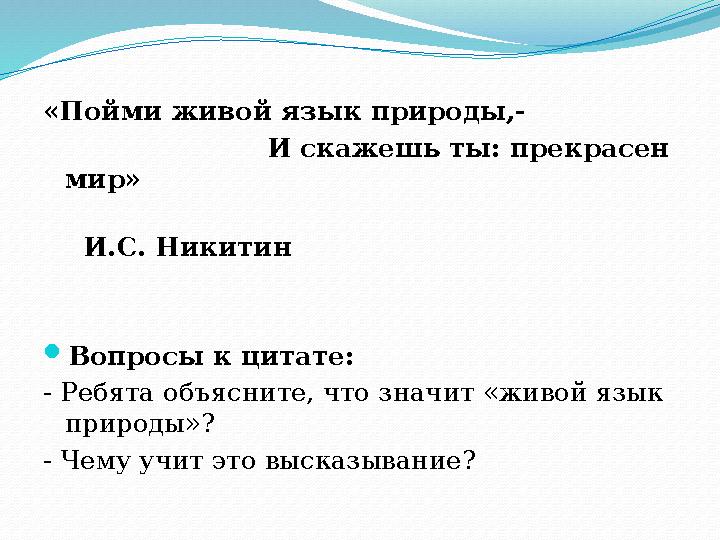 «Пойми живой язык природы,-
И скажешь ты: прекрасен мир»

И.С. Никитин

Вопросы к цитате:

- Ребята объясните, что значит «живой язык природы»?

- Чему учит это высказывание?